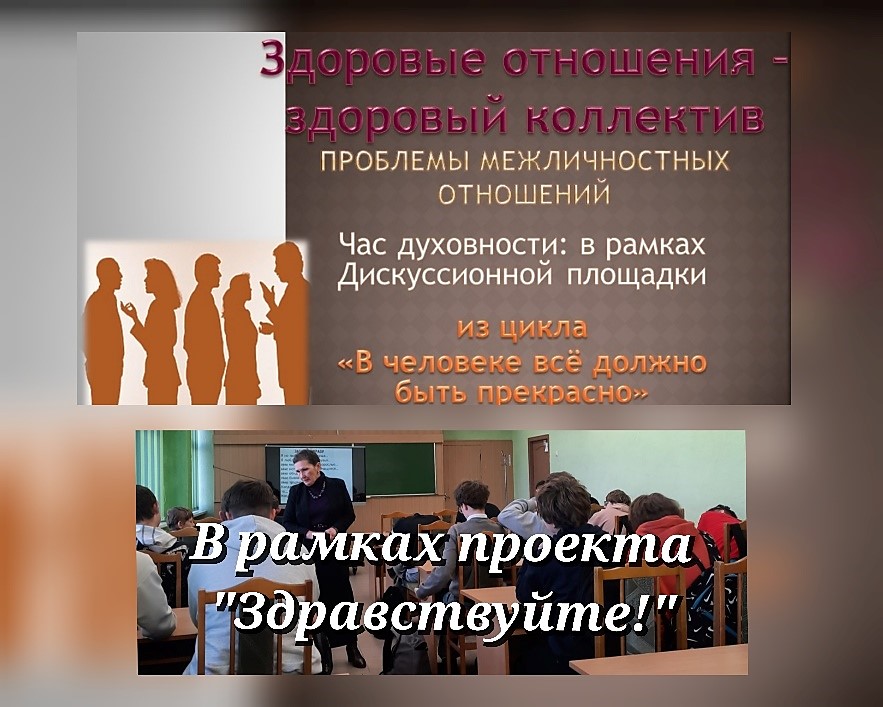 Здоровые отношения – здоровый коллектив
ПРОБЛЕМЫ МЕЖЛИЧНОСТНЫХ ОТНОШЕНИЙ

Час духовности: в рамках Дискуссионной площадки

из цикла
«В человеке всё должно быть прекрасно»

В рамках проекта "Здравствуйте!"